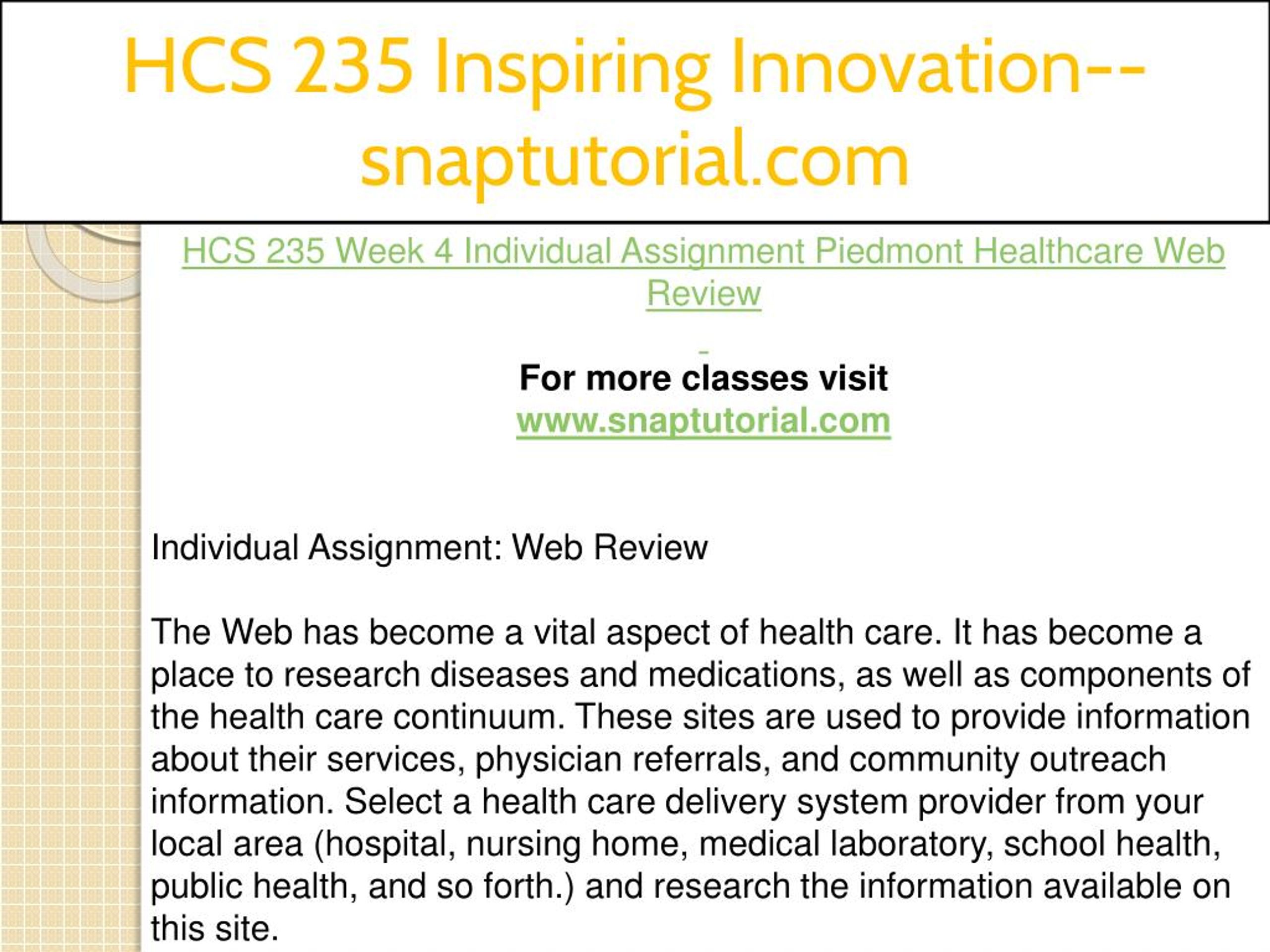 HCS 235 Inspiring Innovation--snaptutorial.com

HCS 235 Week 4 Individual Assignment Piedmont Healthcare Web Review

For more classes visit
www.snaptutorial.com

Individual Assignment: Web Review

The Web has become a vital aspect of health care. It has become a place to research diseases and medications, as well as components of the health care continuum. These sites are used to provide information about their services, physician referrals, and community outreach information. Select a health care delivery system provider from your local area (hospital, nursing home, medical laboratory, school health, public health, and so forth.) and research the information available on this site.